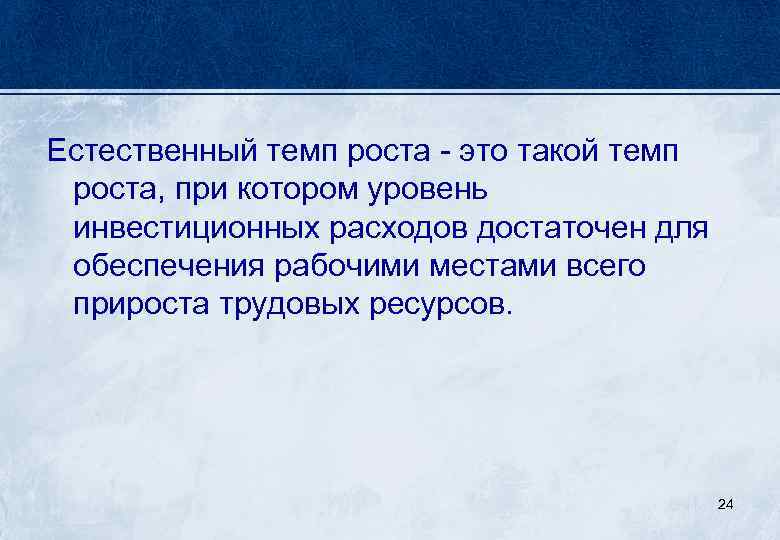 Естественный темп роста - это такой темп роста, при котором уровень инвестиционных расходов достаточен для обеспечения рабочими местами всего прироста трудовых ресурсов.

24